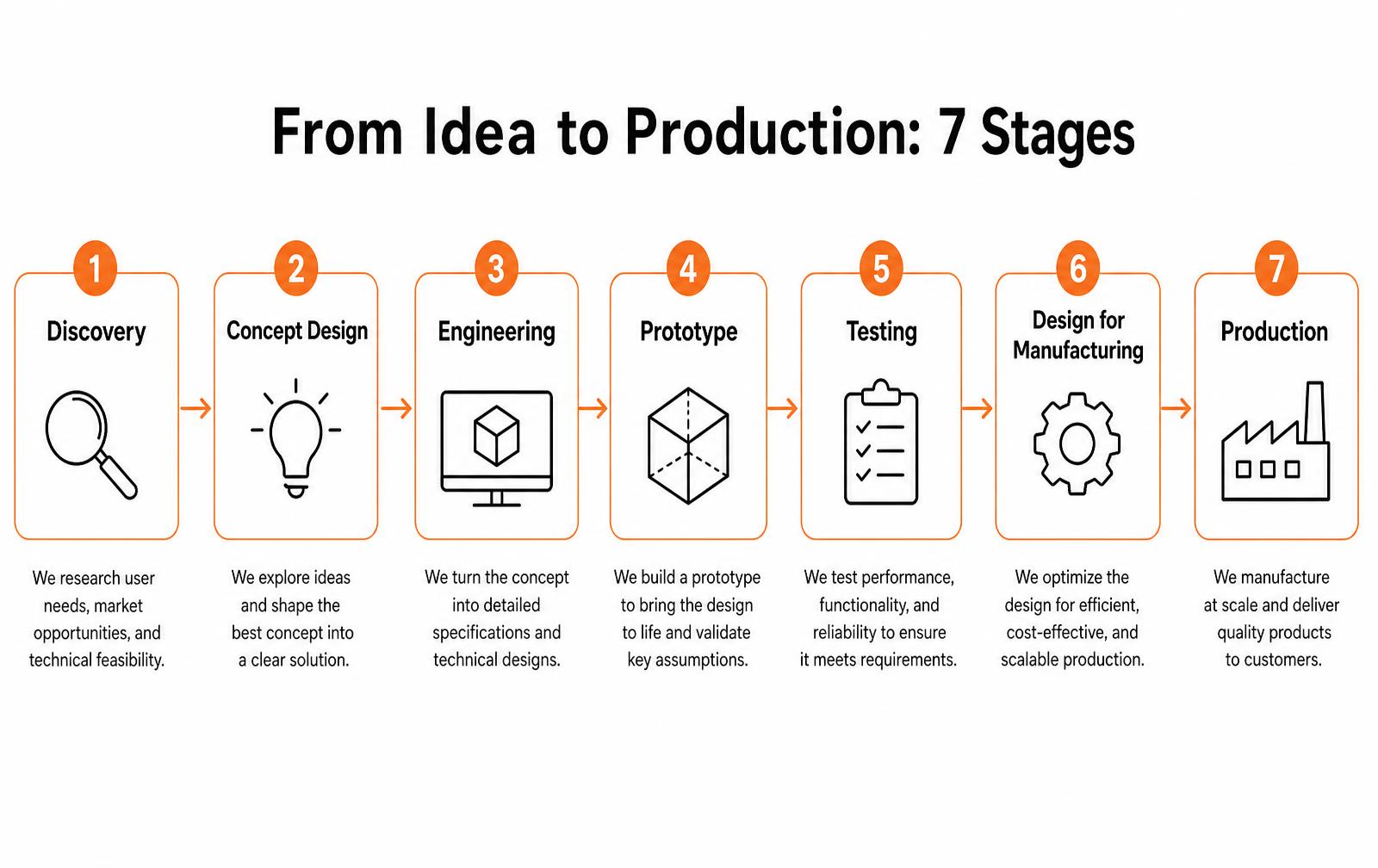 From Idea to Production: 7 Stages

1
Discovery

We research user needs, market opportunities, and technical feasibility.

2
Concept Design

We explore ideas and shape the best concept into a clear solution.

3
Engineering

We turn the concept into detailed specifications and technical designs.

4
Prototype

We build a prototype to bring the design to life and validate key assumptions.

5
Testing

We test performance, functionality, and reliability to ensure it meets requirements.

6
Design for Manufacturing

We optimize the design for efficient, cost-effective, and scalable production.

7
Production

We manufacture at scale and deliver quality products to customers.